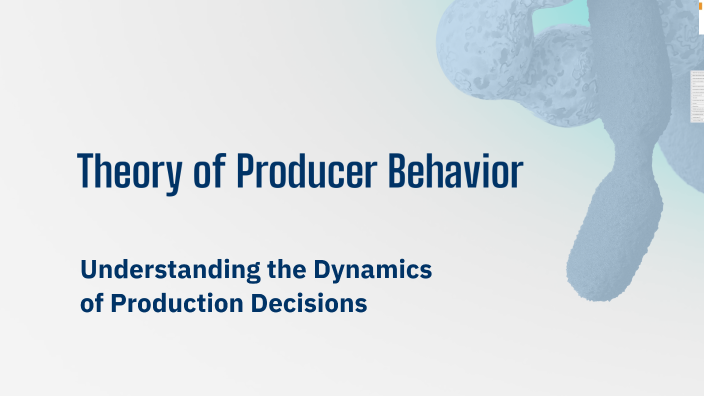 Theory of Producer Behavior

Understanding the Dynamics of Production Decisions